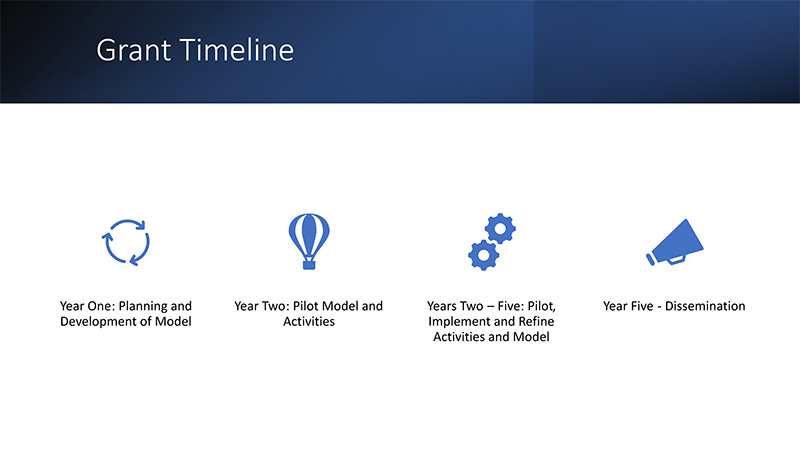 Grant Timeline

Year One: Planning and Development of Model

Year Two: Pilot Model and Activities

Years Two – Five: Pilot, Implement and Refine Activities and Model

Year Five - Dissemination